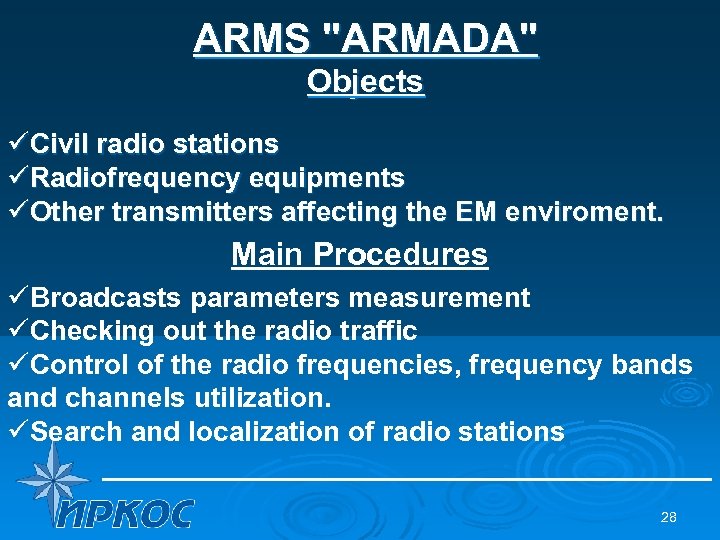 ARMS "ARMADA"
Objects

✓Civil radio stations
✓Radiofrequency equipments
✓Other transmitters affecting the EM enviroment.

Main Procedures

✓Broadcasts parameters measurement
✓Checking out the radio traffic
✓Control of the radio frequencies, frequency bands and channels utilization.
✓Search and localization of radio stations

ИРКОС

28